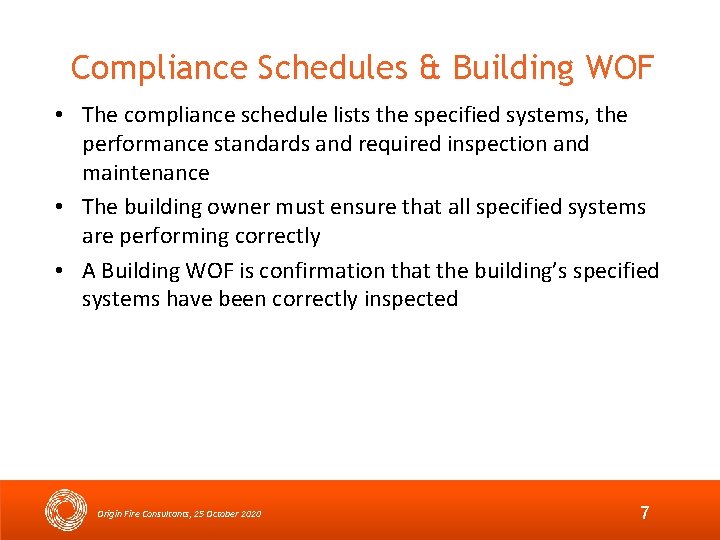 Compliance Schedules & Building WOF

• The compliance schedule lists the specified systems, the performance standards and required inspection and maintenance

• The building owner must ensure that all specified systems are performing correctly

• A Building WOF is confirmation that the building's specified systems have been correctly inspected

Origin Fire Consultants, 25 October 2020

7